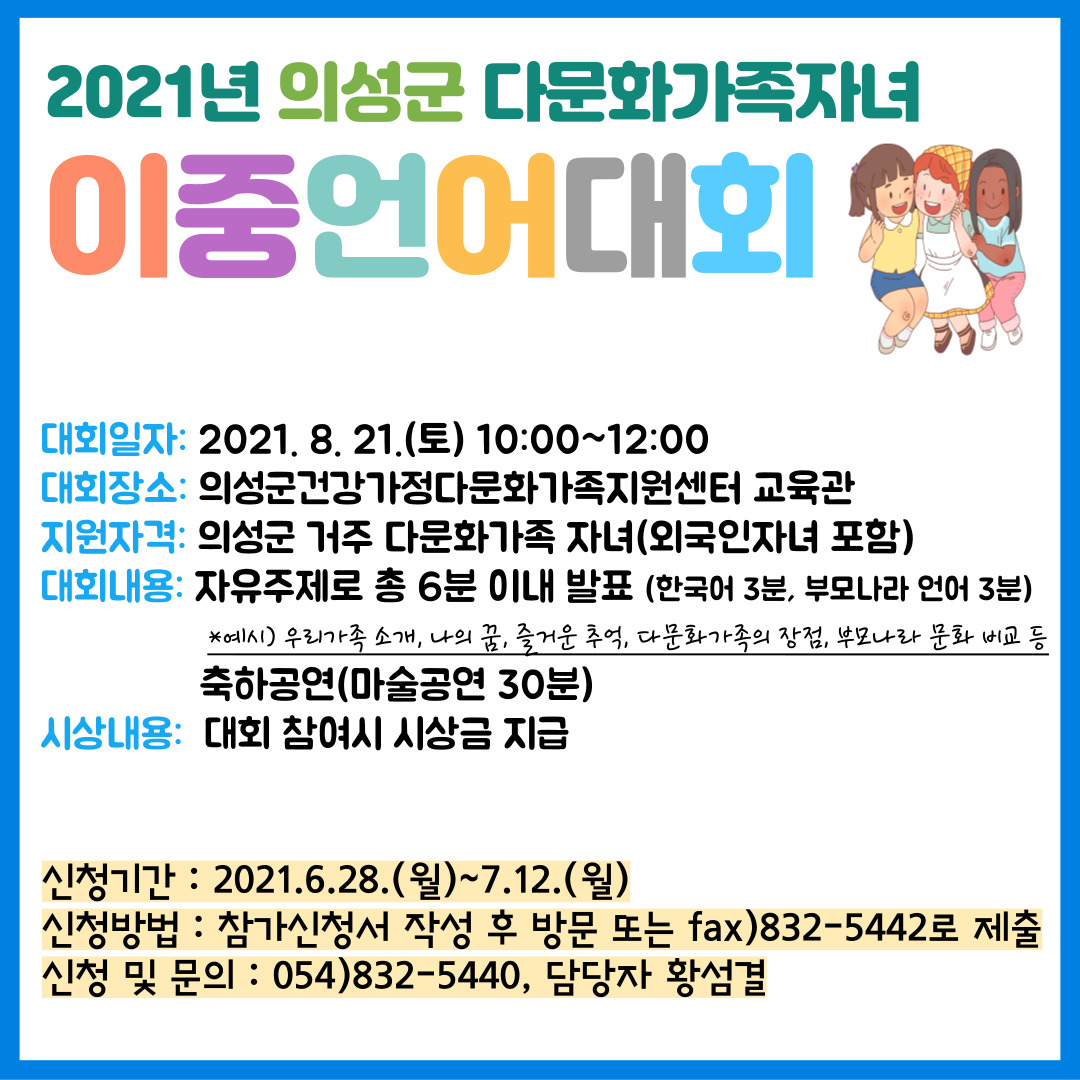 2021년 의성군 다문화가족자녀

이중언어대회

대회일자: 2021. 8. 21.(토) 10:00~12:00
대회장소: 의성군건강가정다문화가족지원센터 교육관
지원자격: 의성군 거주 다문화가족 자녀(외국인자녀 포함)
대회내용: 자유주제로 총 6분 이내 발표 (한국어 3분, 부모나라 언어 3분)
*예시) 우리가족 소개, 나의 꿈, 즐거운 추억, 다문화가족의 장점, 부모나라 문화 비교 등
축하공연(마술공연 30분)
시상내용: 대회 참여시 시상금 지급

신청기간 : 2021.6.28.(월)~7.12.(월)
신청방법 : 참가신청서 작성 후 방문 또는 fax)832-5442로 제출
신청 및 문의 : 054)832-5440, 담당자 황섬결